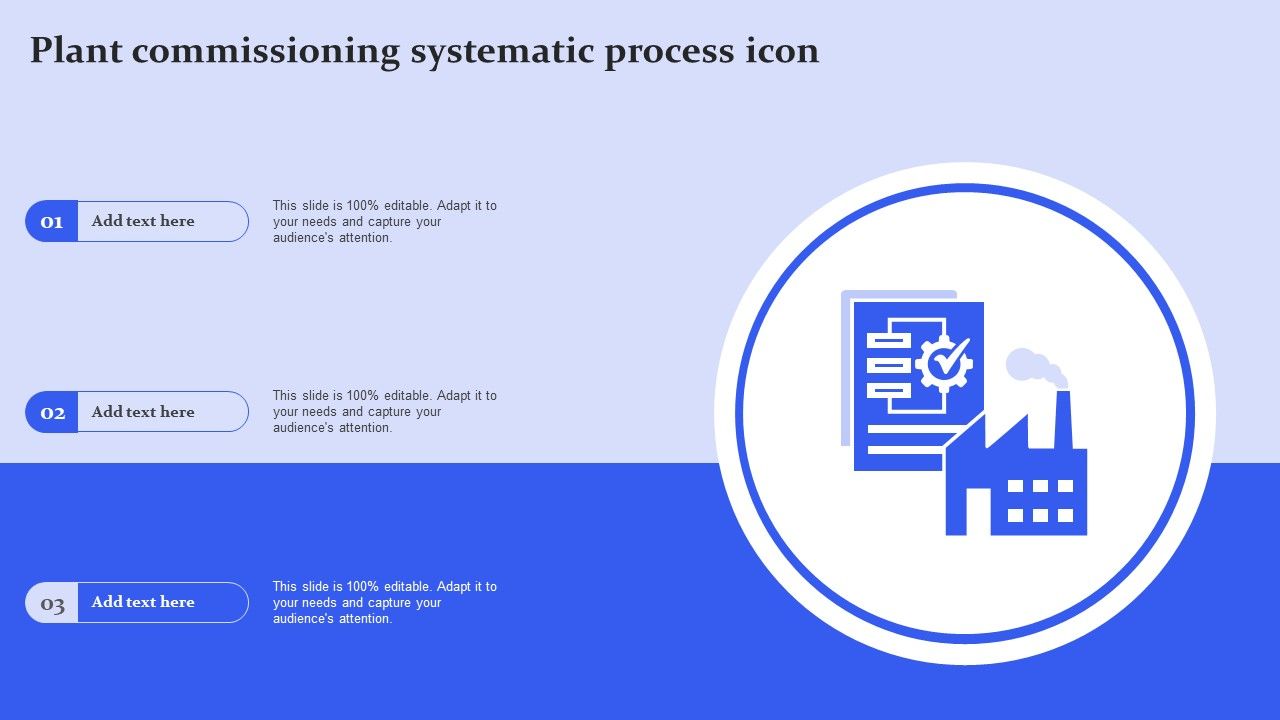 Plant commissioning systematic process icon

01 Add text here

This slide is 100% editable. Adapt it to your needs and capture your audience's attention.

02 Add text here

This slide is 100% editable. Adapt it to your needs and capture your audience's attention.

03 Add text here

This slide is 100% editable. Adapt it to your needs and capture your audience's attention.